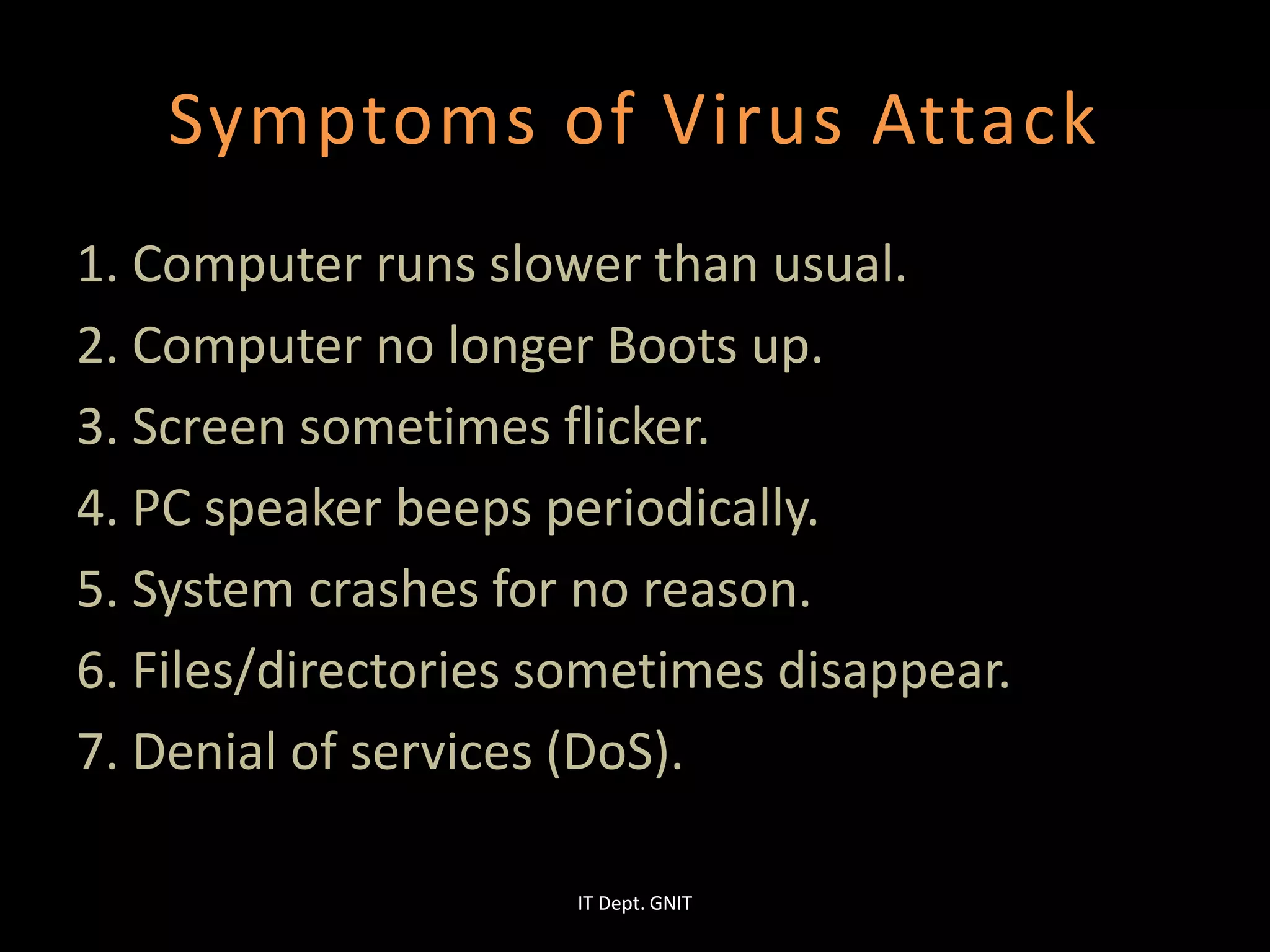 Symptoms of Virus Attack

1. Computer runs slower than usual.
2. Computer no longer Boots up.
3. Screen sometimes flicker.
4. PC speaker beeps periodically.
5. System crashes for no reason.
6. Files/directories sometimes disappear.
7. Denial of services (DoS).

IT Dept. GNIT